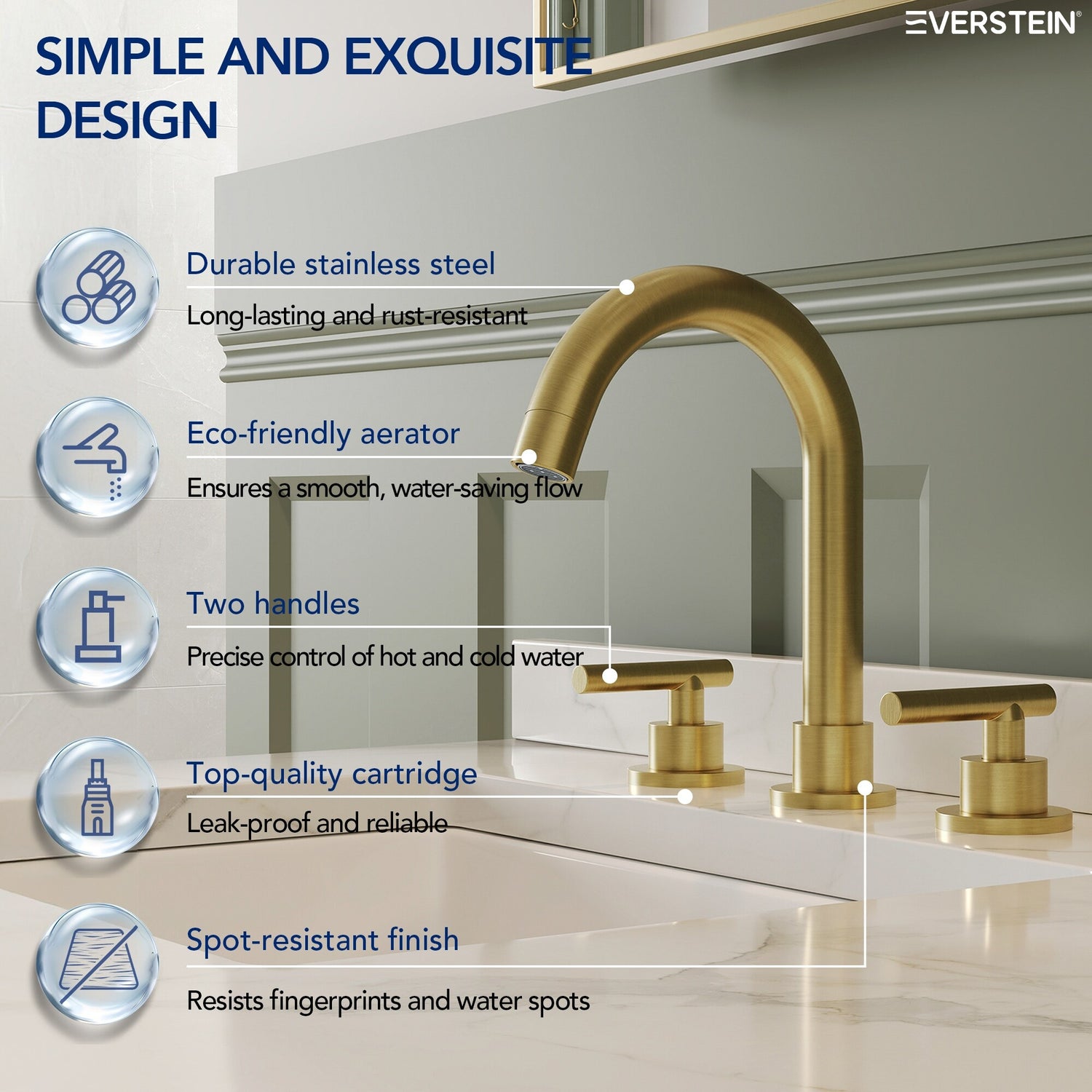 SIMPLE AND EXQUISITE DESIGN

EVERSTEIN®

Durable stainless steel

Long-lasting and rust-resistant

Eco-friendly aerator

Ensures a smooth, water-saving flow

Two handles

Precise control of hot and cold water

Top-quality cartridge

Leak-proof and reliable

Spot-resistant finish

Resists fingerprints and water spots